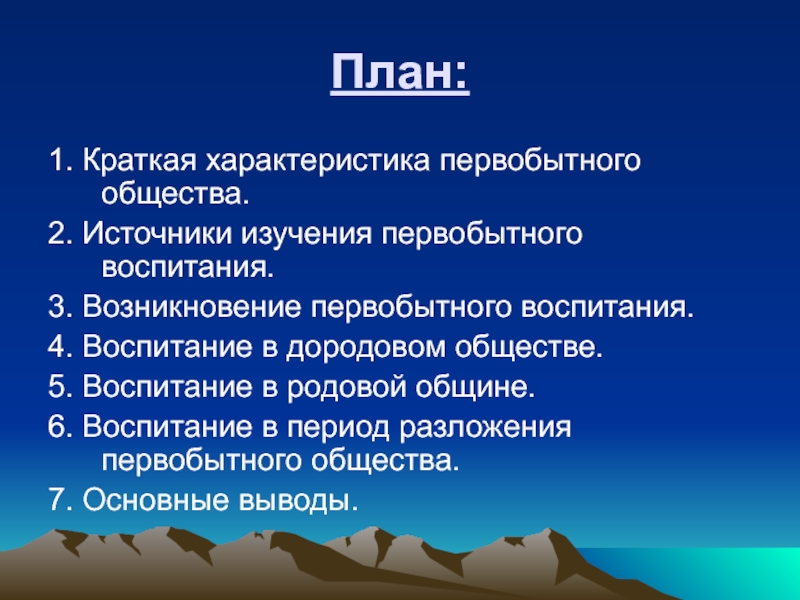 План:

1. Краткая характеристика первобытного общества.

2. Источники изучения первобытного воспитания.

3. Возникновение первобытного воспитания.

4. Воспитание в дородовом обществе.

5. Воспитание в родовой общине.

6. Воспитание в период разложения первобытного общества.

7. Основные выводы.